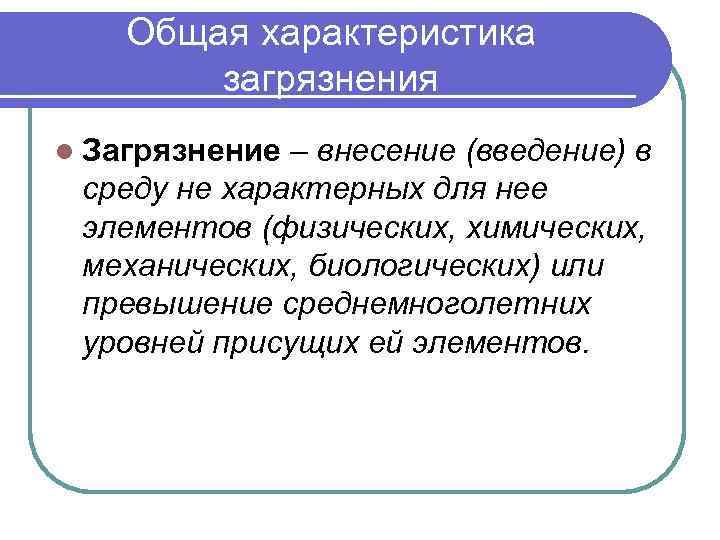 Общая характеристика загрязнения

Загрязнение – внесение (введение) в среду не характерных для нее элементов (физических, химических, механических, биологических) или превышение среднемноголетних уровней присущих ей элементов.